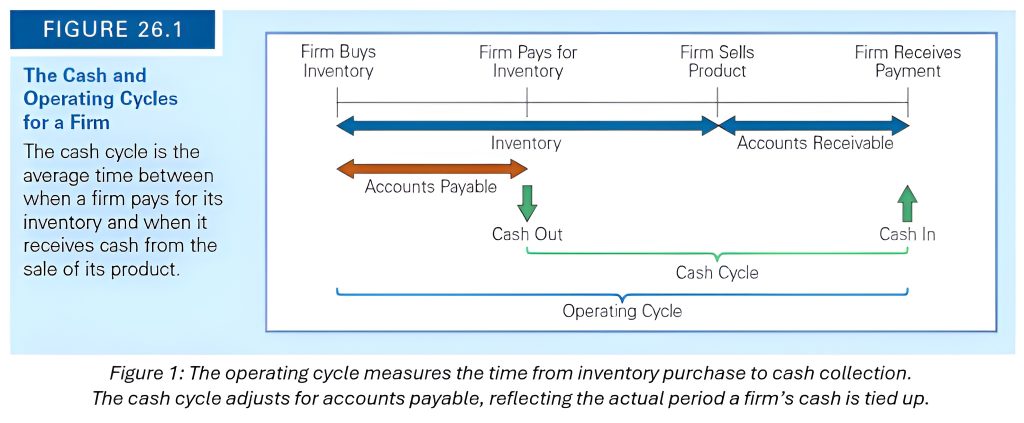 FIGURE 26.1

The Cash and Operating Cycles for a Firm

The cash cycle is the average time between when a firm pays for its inventory and when it receives cash from the sale of its product.

Firm Buys Inventory

Firm Pays for Inventory

Firm Sells Product

Firm Receives Payment

Inventory

Accounts Receivable

Accounts Payable

Cash Out

Cash In

Cash Cycle

Operating Cycle

Figure 1: The operating cycle measures the time from inventory purchase to cash collection. The cash cycle adjusts for accounts payable, reflecting the actual period a firm's cash is tied up.